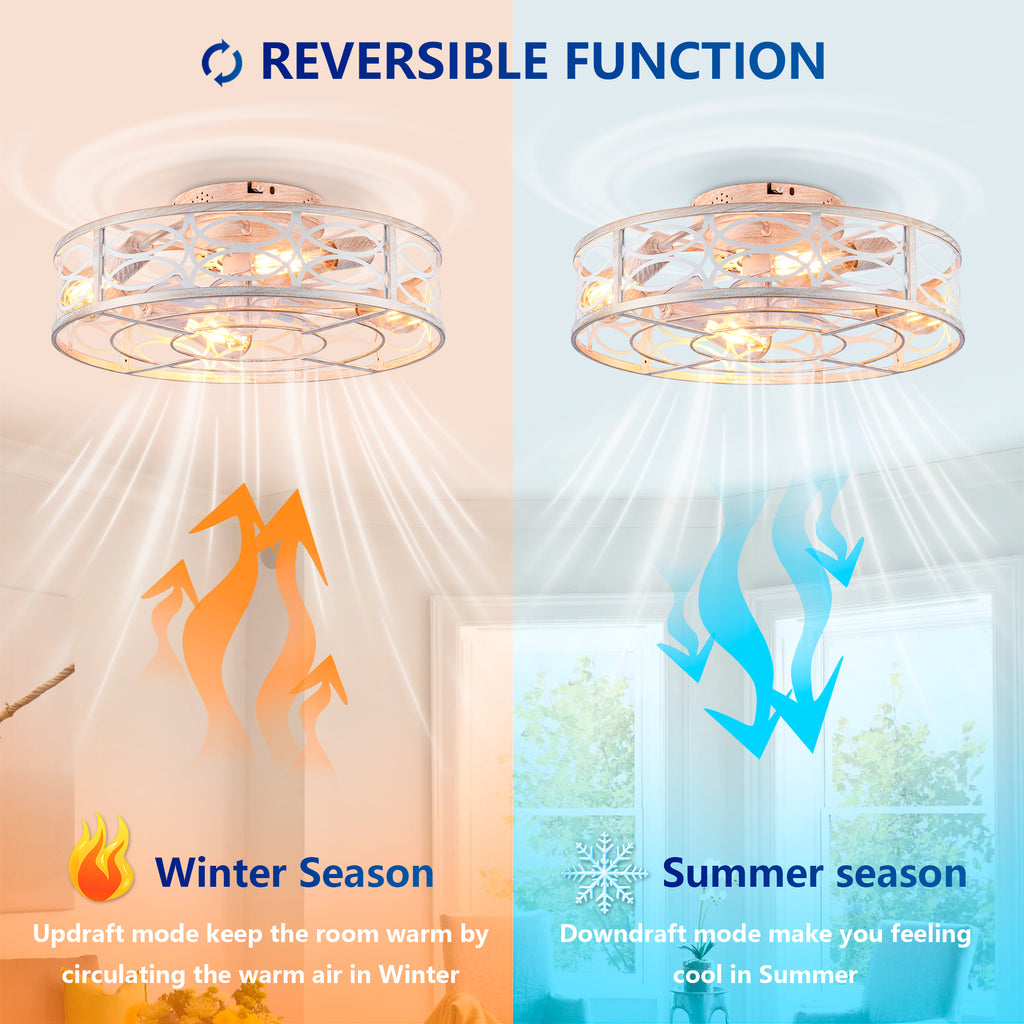 REVERSIBLE FUNCTION

Winter Season

Updraft mode keep the room warm by circulating the warm air in Winter

Summer season

Downdraft mode make you feeling cool in Summer